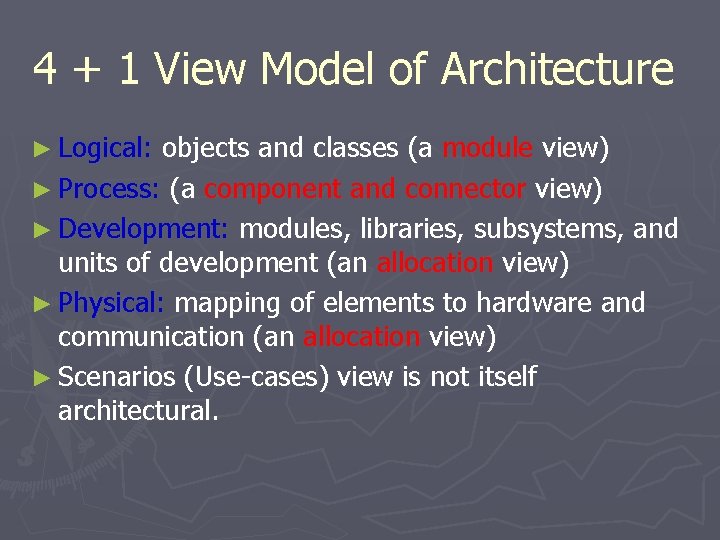 4 + 1 View Model of Architecture

► Logical: objects and classes (a module view)
► Process: (a component and connector view)
► Development: modules, libraries, subsystems, and units of development (an allocation view)
► Physical: mapping of elements to hardware and communication (an allocation view)
► Scenarios (Use-cases) view is not itself architectural.